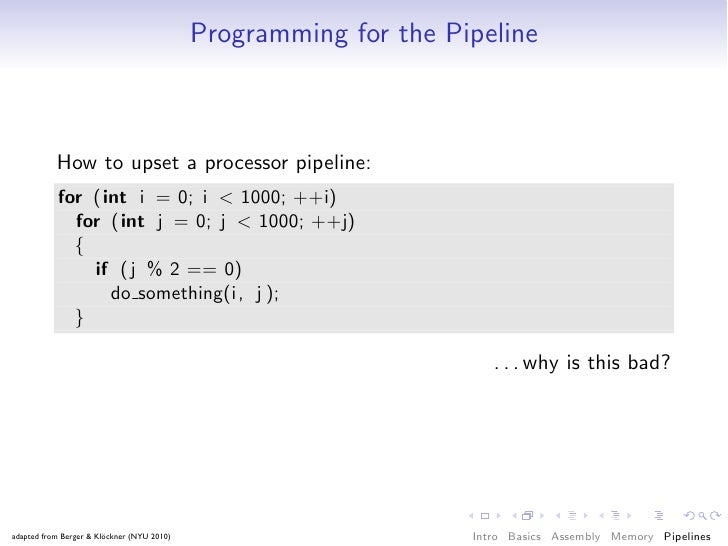 Programming for the Pipeline

How to upset a processor pipeline:

for (int i = 0; i < 1000; ++i)
  for (int j = 0; j < 1000; ++j)
  {
    if (j % 2 == 0)
      do_something(i, j);
  }

. . . why is this bad?

adapted from Berger & Klöckner (NYU 2010)

Intro Basics Assembly Memory Pipelines